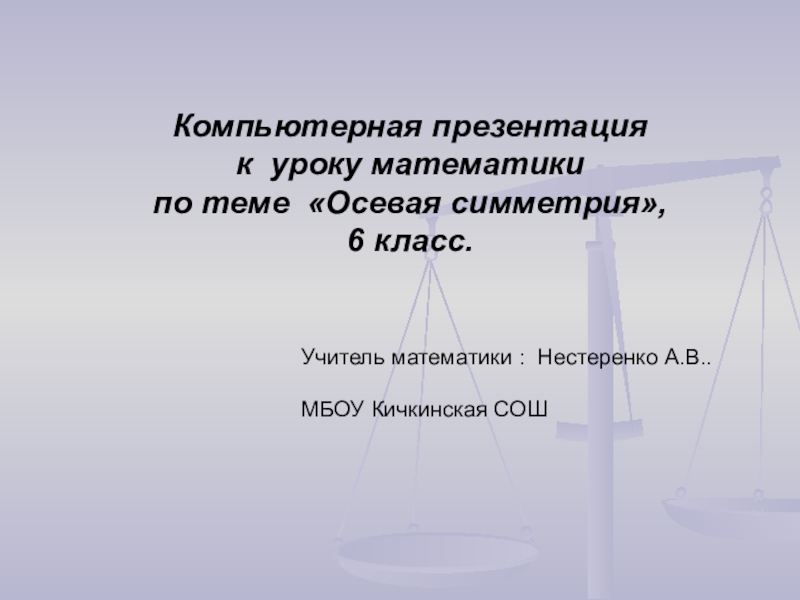 Компьютерная презентация
к уроку математики
по теме «Осевая симметрия»,
6 класс.

Учитель математики : Нестеренко А.В..

МБОУ Кичкинская СОШ